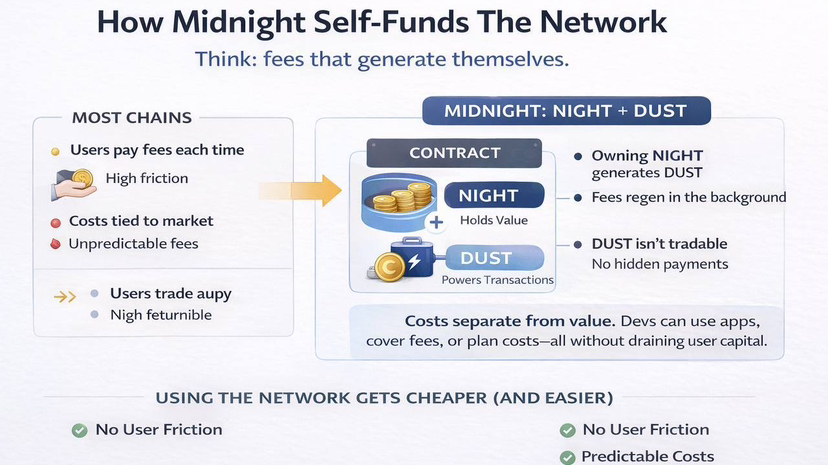 How Midnight Self-Funds The Network

Think: fees that generate themselves.

MOST CHAINS

Users pay fees each time

High friction

Costs tied to market

Unpredictable fees

Users trade aupy

Nigh feturnible

MIDNIGHT: NIGHT + DUST

CONTRACT

NIGHT

Holds Value

DUST

Powers Transactions

Owning NIGHT generates DUST

Fees regen in the background

DUST isn't tradable

No hidden payments

Costs separate from value. Devs can use apps, cover fees, or plan costs—all without draining user capital.

USING THE NETWORK GETS CHEAPER (AND EASIER)

No User Friction

No User Friction

Predictable Costs